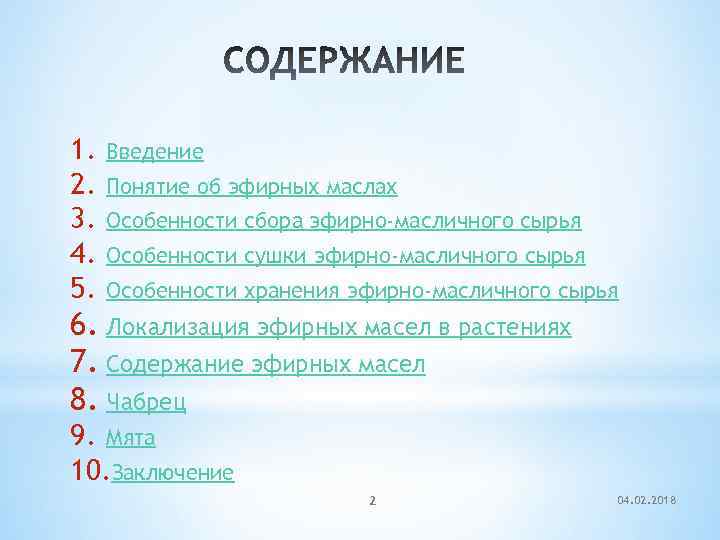 СОДЕРЖАНИЕ

1. Введение
2. Понятие об эфирных маслах
3. Особенности сбора эфирно-масличного сырья
4. Особенности сушки эфирно-масличного сырья
5. Особенности хранения эфирно-масличного сырья
6. Локализация эфирных масел в растениях
7. Содержание эфирных масел
8. Чабрец
9. Мята
10. Заключение

2

04.02.2018